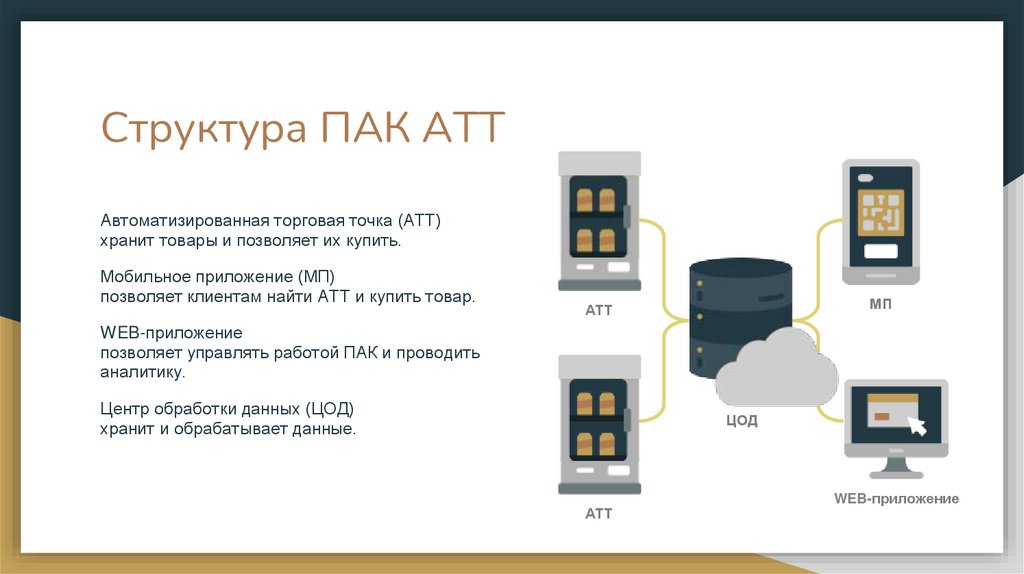 Структура ПАК АТТ

Автоматизированная торговая точка (АТТ) хранит товары и позволяет их купить.

Мобильное приложение (МП)
позволяет клиентам найти АТТ и купить товар.

WEB-приложение
позволяет управлять работой ПАК и проводить аналитику.

Центр обработки данных (ЦОД)
хранит и обрабатывает данные.

АТТ

МП

ЦОД

АТТ

WEB-приложение